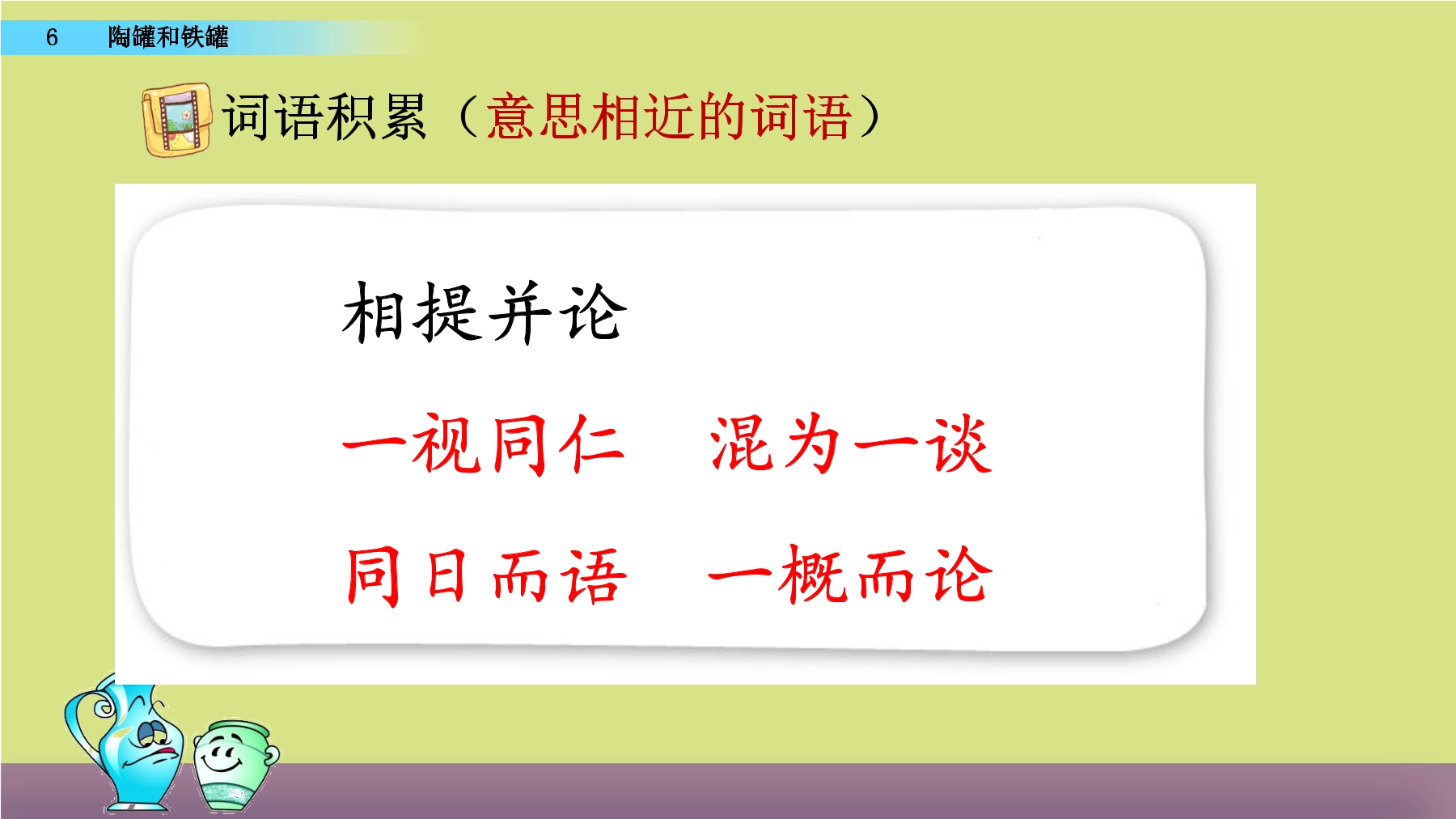 6 陶罐和铁罐

词语积累（意思相近的词语）

相提并论

一视同仁　混为一谈

同日而语　一概而论